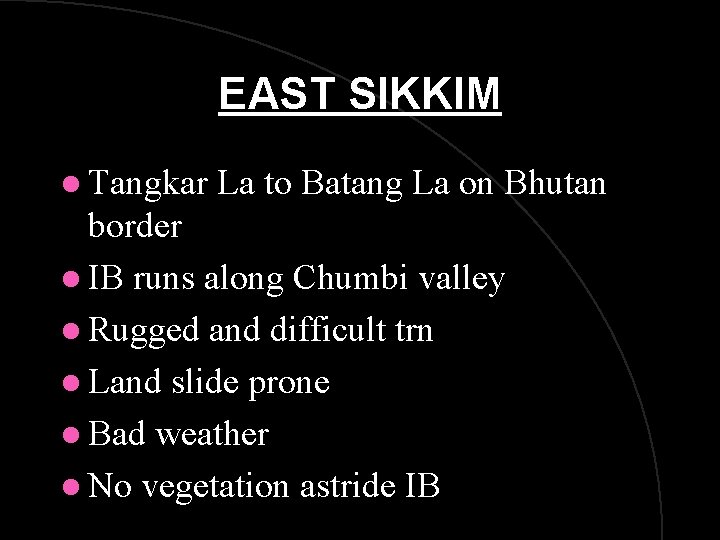 EAST SIKKIM

- Tangkar La to Batang La on Bhutan border
- IB runs along Chumbi valley
- Rugged and difficult trn
- Land slide prone
- Bad weather
- No vegetation astride IB